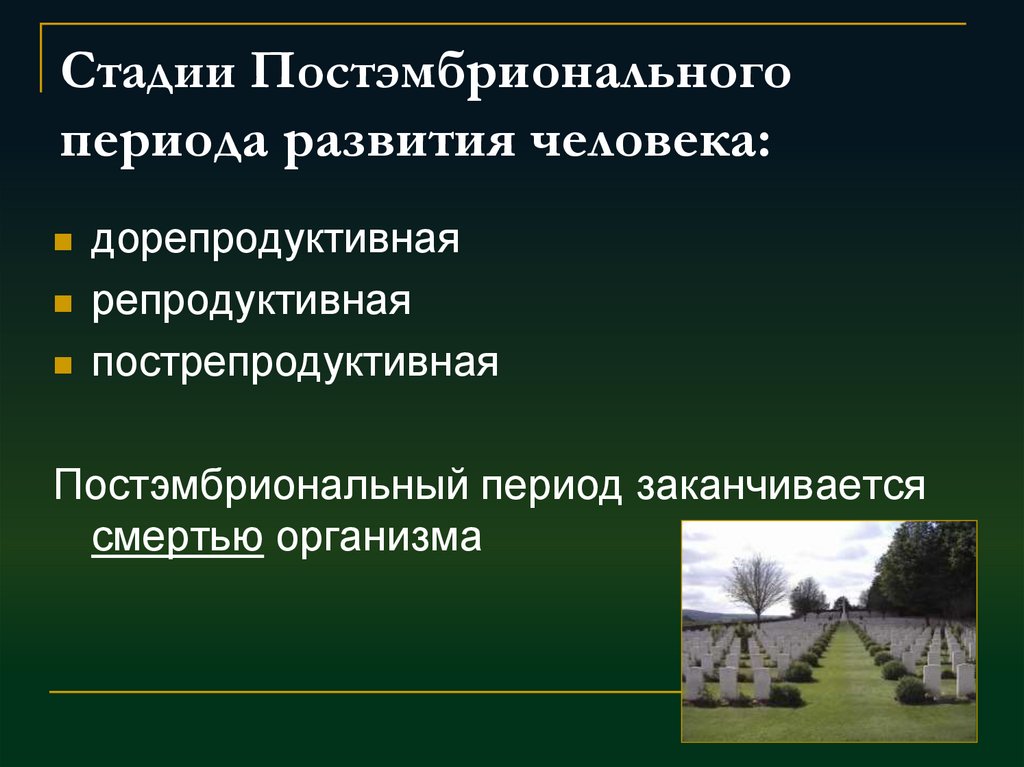 Стадии Постэмбрионального периода развития человека:

- дорепродуктивная
- репродуктивная
- пострепродуктивная

Постэмбриональный период заканчивается смертью организма